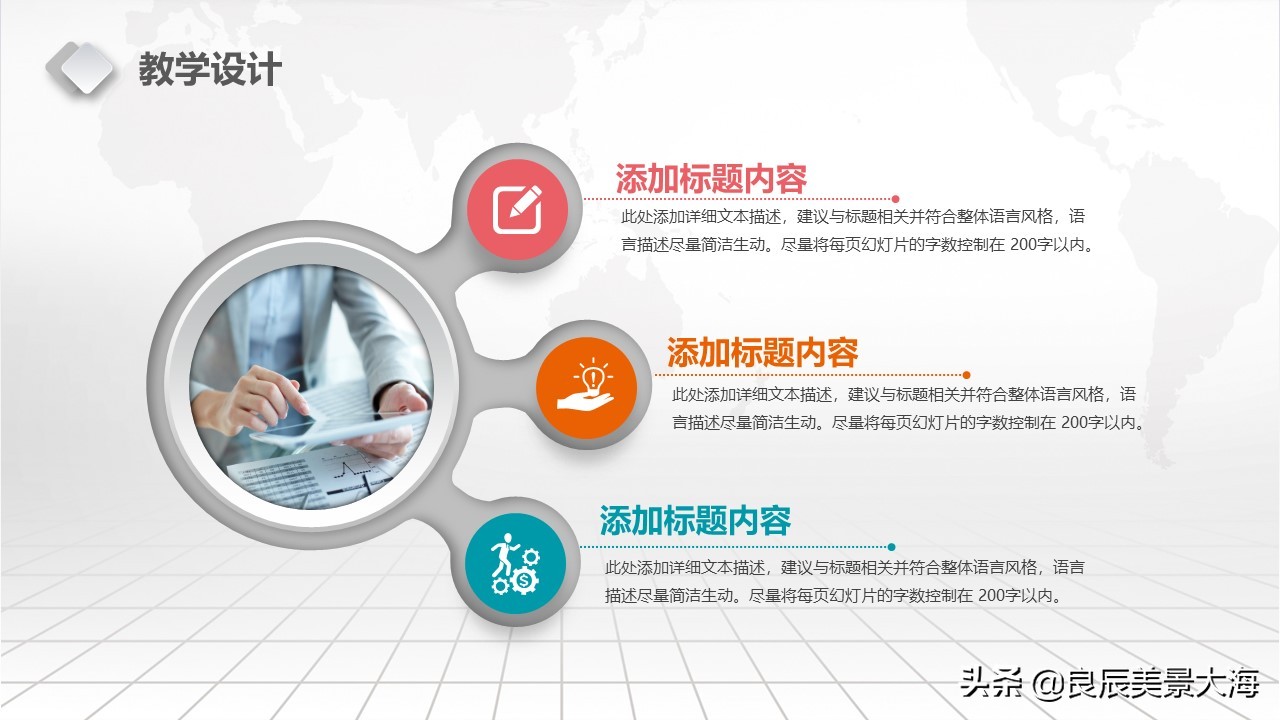 教学设计

添加标题内容

此处添加详细文本描述，建议与标题相关并符合整体语言风格，语言描述尽量简洁生动。尽量将每页幻灯片的字数控制在 200字以内。

添加标题内容

此处添加详细文本描述，建议与标题相关并符合整体语言风格，语言描述尽量简洁生动。尽量将每页幻灯片的字数控制在 200字以内。

添加标题内容

此处添加详细文本描述，建议与标题相关并符合整体语言风格，语言描述尽量简洁生动。尽量将每页幻灯片的字数控制在 200字以内。

头条 @良辰美景大海